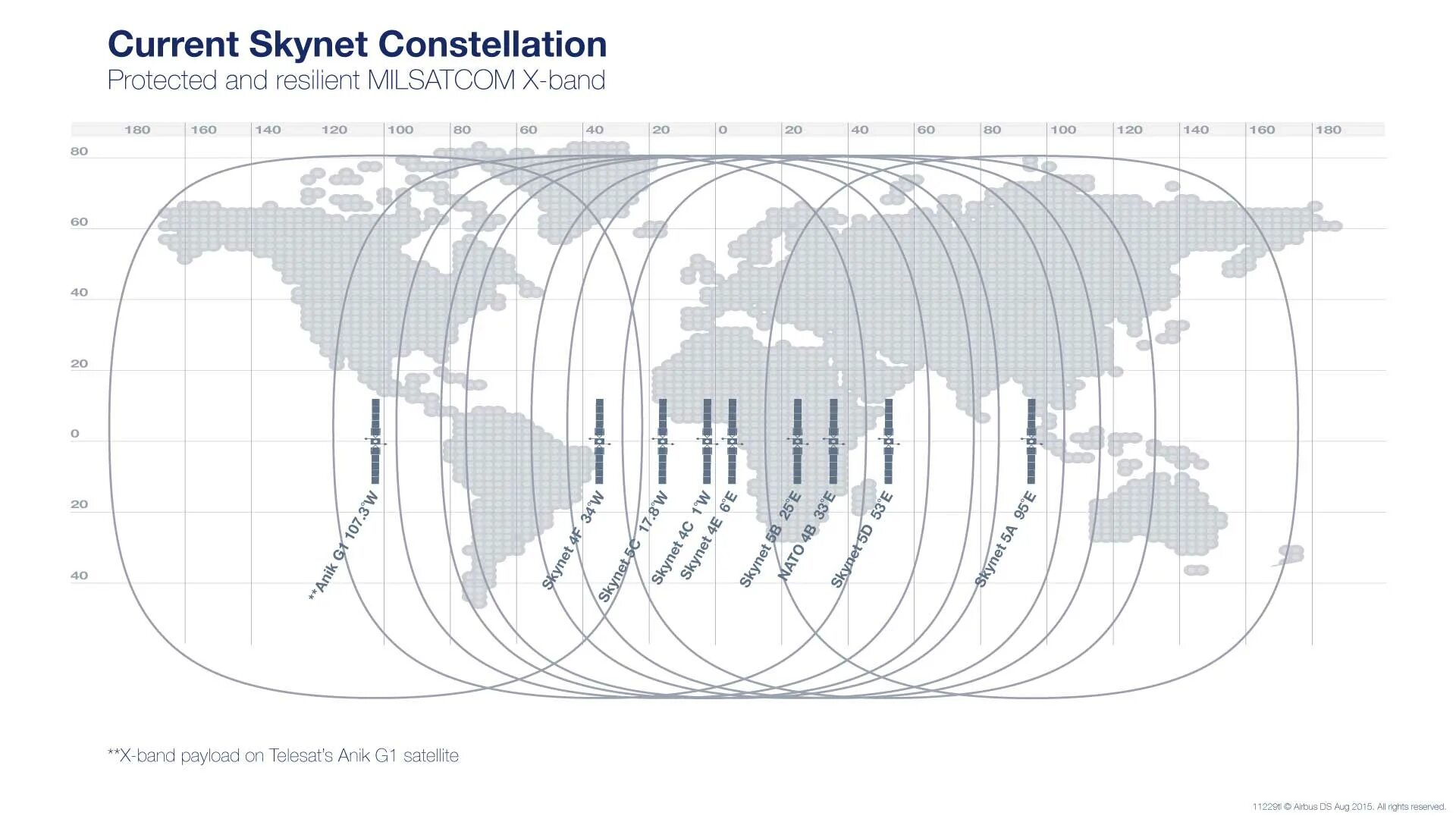 Current Skynet Constellation
Protected and resilient MILSATCOM X-band

180 160 140 120 100 80 60 40 20 0 20 40 60 80 100 120 140 160 180

80
60
40
20
0
20
40

**Anik G1 107.3°W
Skynet 4F 34°W
Skynet 5C 17.8°W
Skynet 4C 1°W
Skynet 4E 6°E
Skynet 5B 25°E
NATO 4B 33°E
Skynet 5D 53°E
Skynet 5A 95°E

**X-band payload on Telesat's Anik G1 satellite

11229tl © Airbus DS Aug 2015. All rights reserved.